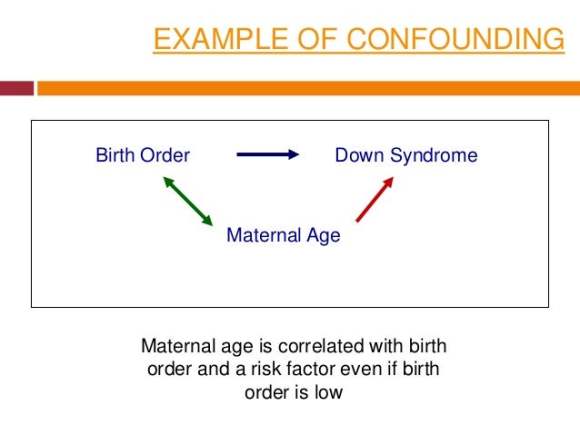 EXAMPLE OF CONFOUNDING

Birth Order

Down Syndrome

Maternal Age

Maternal age is correlated with birth order and a risk factor even if birth order is low